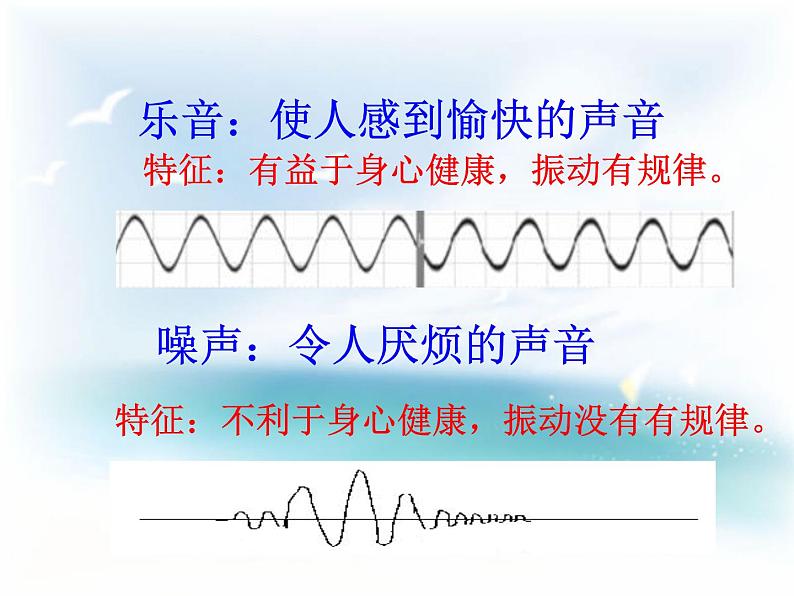 乐音：使人感到愉快的声音
特征：有益于身心健康，振动有规律。

噪声：令人厌烦的声音

特征：不利于身心健康，振动没有有规律。